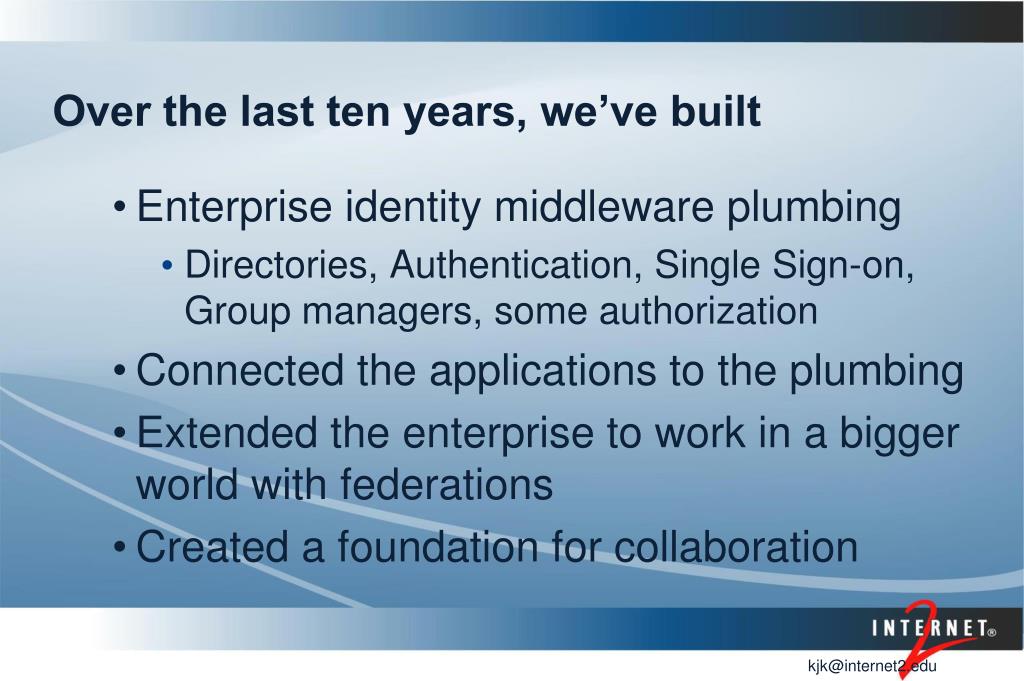 Over the last ten years, we've built

• Enterprise identity middleware plumbing
  • Directories, Authentication, Single Sign-on, Group managers, some authorization
• Connected the applications to the plumbing
• Extended the enterprise to work in a bigger world with federations
• Created a foundation for collaboration

INTERNET® 2

kjk@internet2.edu